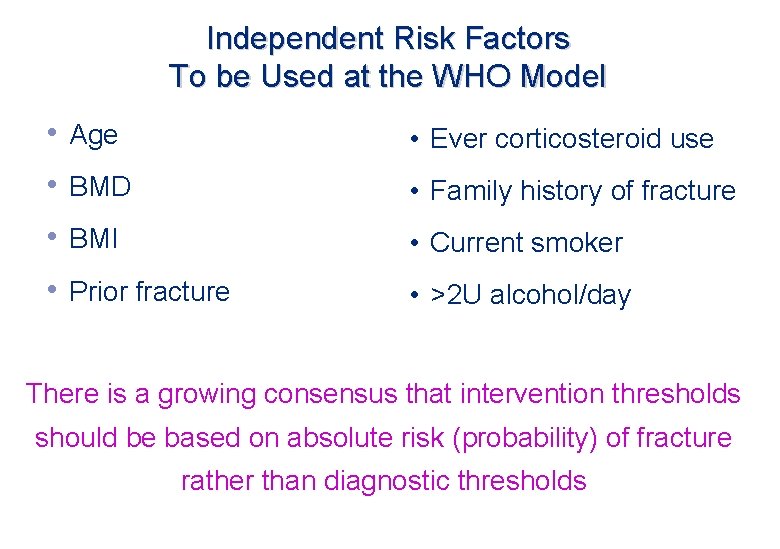 Independent Risk Factors
To be Used at the WHO Model

• Age
• BMD
• BMI
• Prior fracture

• Ever corticosteroid use
• Family history of fracture
• Current smoker
• >2U alcohol/day

There is a growing consensus that intervention thresholds should be based on absolute risk (probability) of fracture rather than diagnostic thresholds